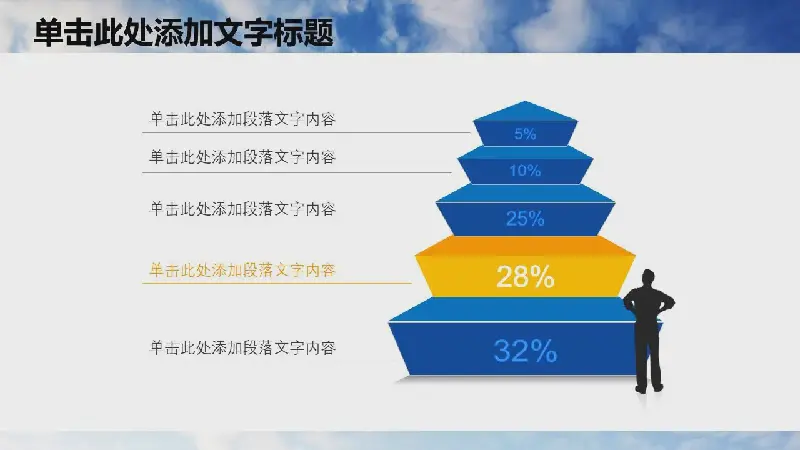 单击此处添加文字标题

单击此处添加段落文字内容

5%

单击此处添加段落文字内容

10%

单击此处添加段落文字内容

25%

单击此处添加段落文字内容

28%

单击此处添加段落文字内容

32%